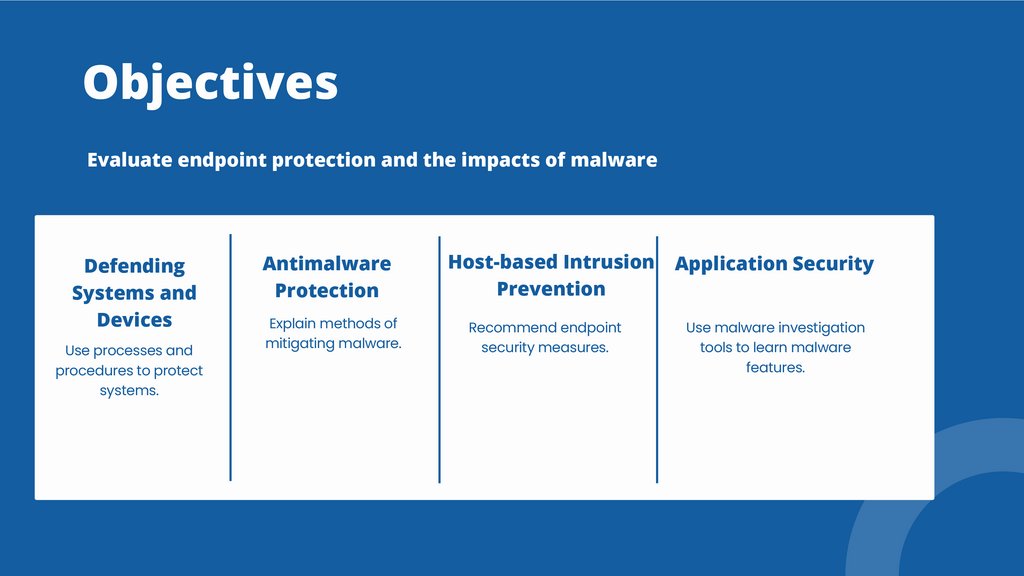 Objectives

Evaluate endpoint protection and the impacts of malware

Defending Systems and Devices

Use processes and procedures to protect systems.

Antimalware Protection

Explain methods of mitigating malware.

Host-based Intrusion Prevention

Recommend endpoint security measures.

Application Security

Use malware investigation tools to learn malware features.